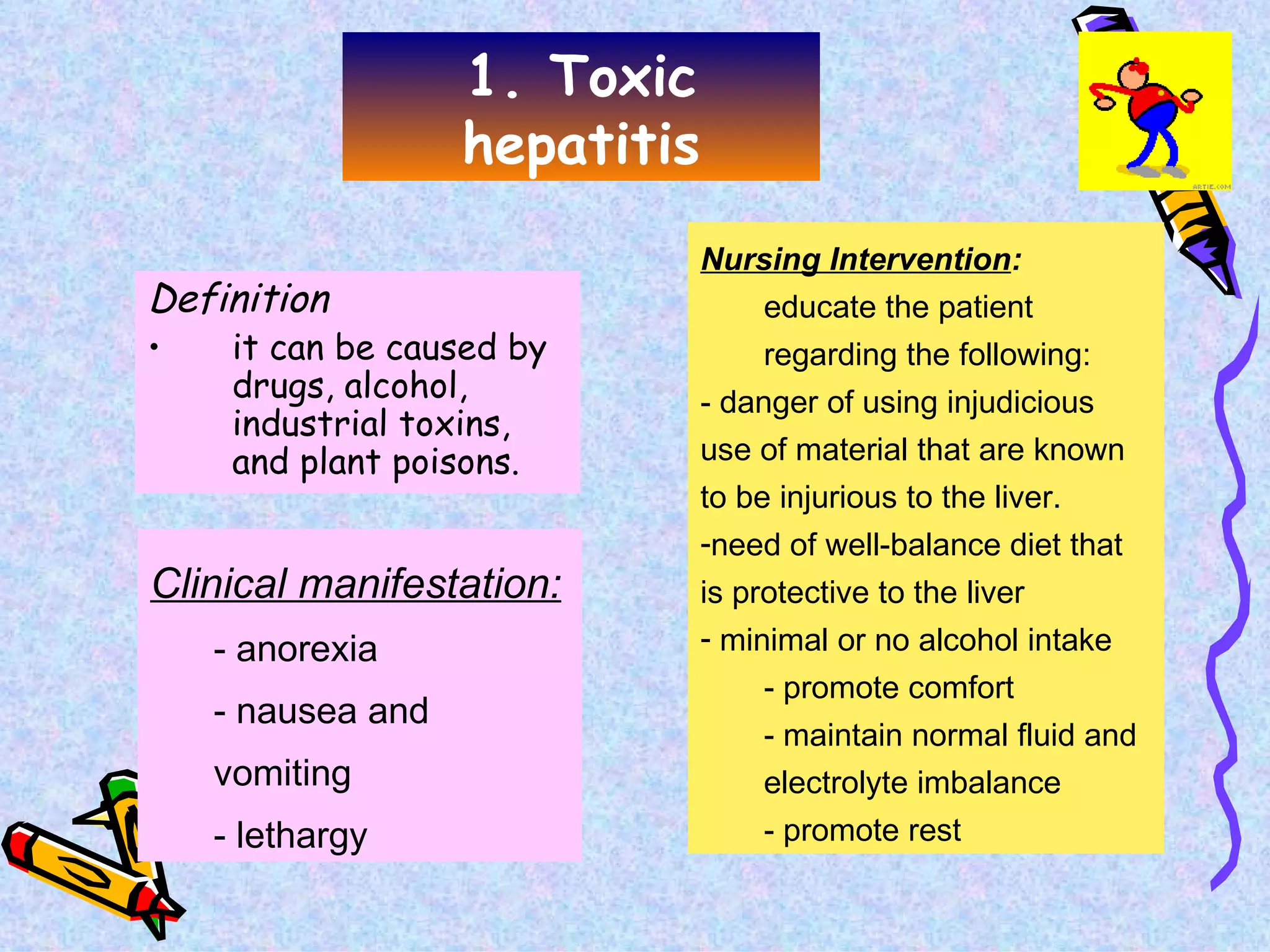 1. Toxic hepatitis

ARTIE.COM

Definition

• it can be caused by drugs, alcohol, industrial toxins, and plant poisons.

Clinical manifestation:

- anorexia

- nausea and vomiting

- lethargy

Nursing Intervention:

educate the patient regarding the following:

- danger of using injudicious use of material that are known to be injurious to the liver.

-need of well-balance diet that is protective to the liver

- minimal or no alcohol intake

- promote comfort

- maintain normal fluid and electrolyte imbalance

- promote rest